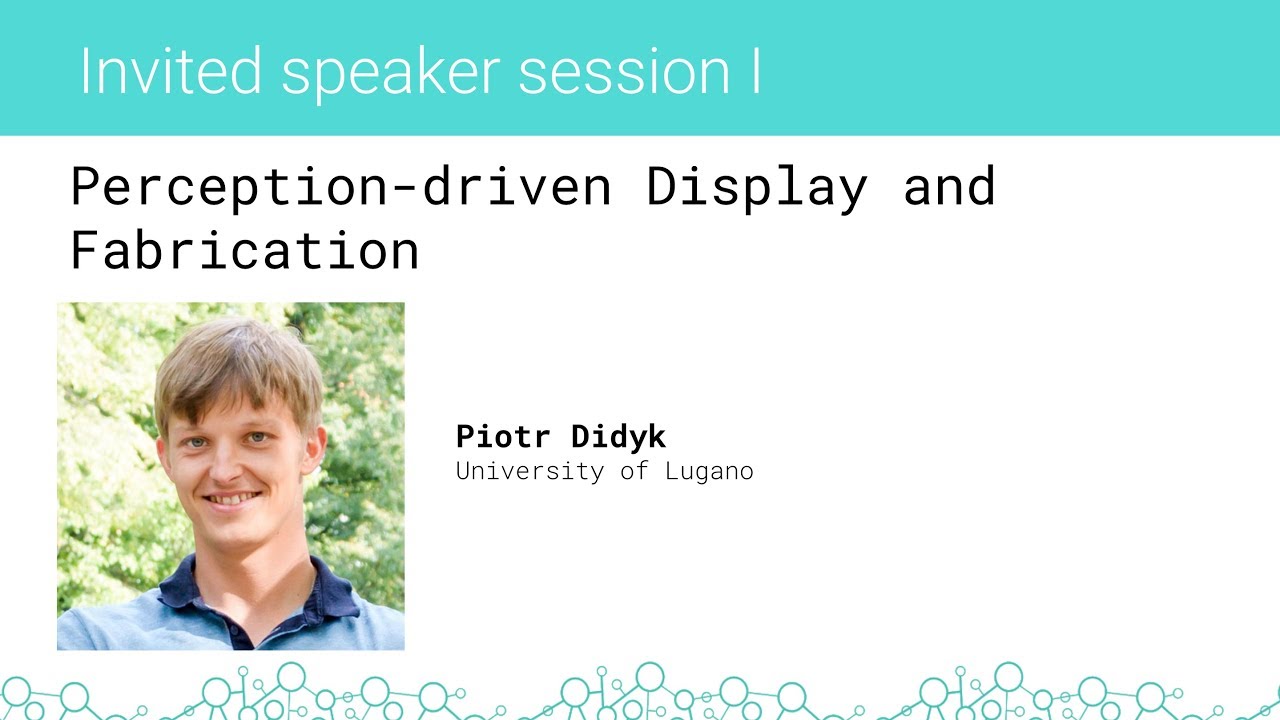 Invited speaker session I

Perception-driven Display and Fabrication

Piotr Didyk
University of Lugano